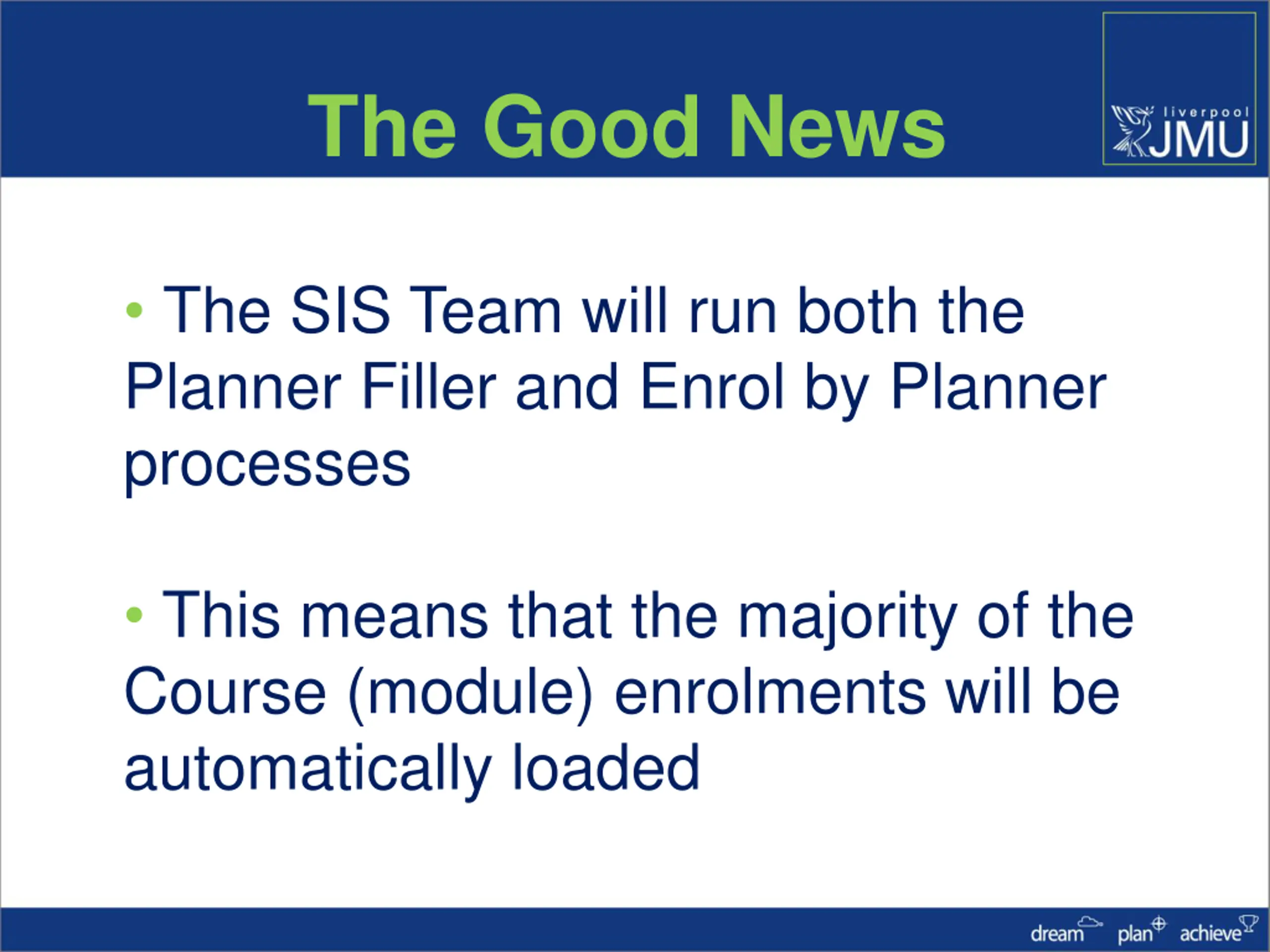 The Good News

liverpool JMU

• The SIS Team will run both the Planner Filler and Enrol by Planner processes

• This means that the majority of the Course (module) enrolments will be automatically loaded

dream plan achieve